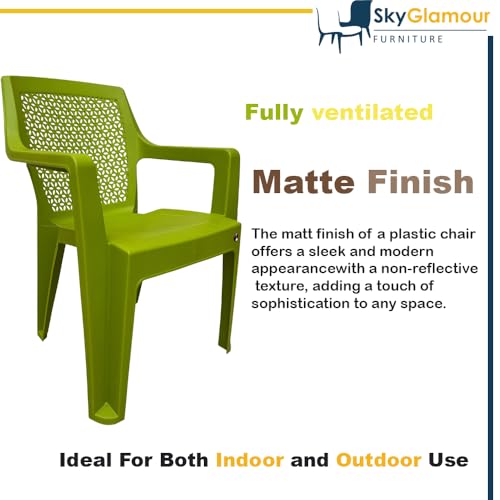 SkyGlamour
FURNITURE

Fully ventilated

Matte Finish

The matt finish of a plastic chair offers a sleek and modern appearancewith a non-reflective texture, adding a touch of sophistication to any space.

Ideal For Both Indoor and Outdoor Use